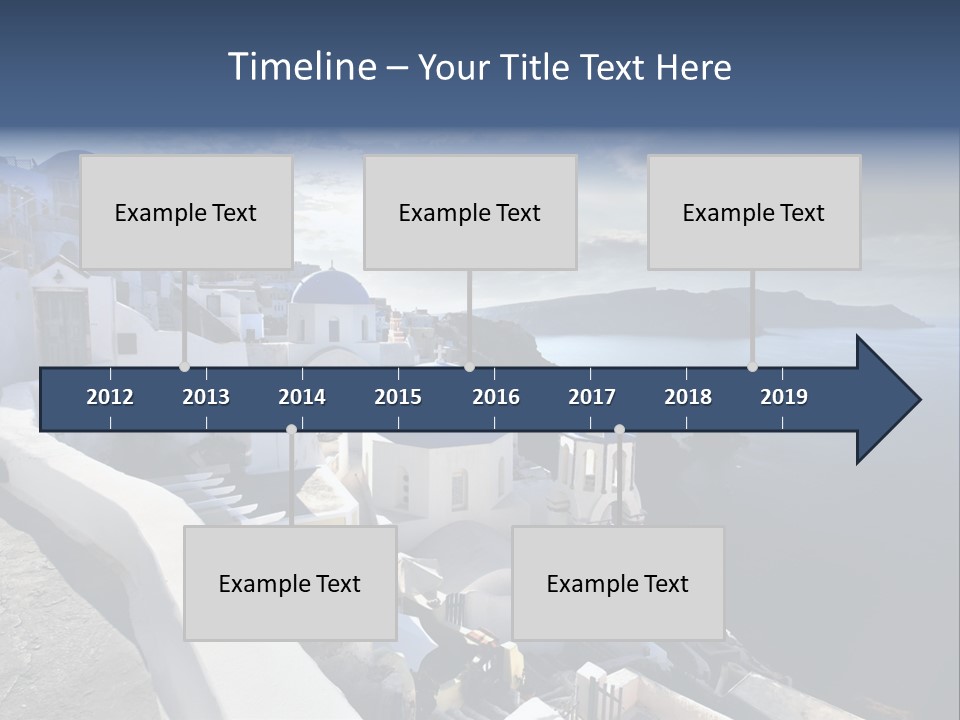 Timeline – Your Title Text Here

Example Text

Example Text

Example Text

2012 2013 2014 2015 2016 2017 2018 2019

Example Text

Example Text